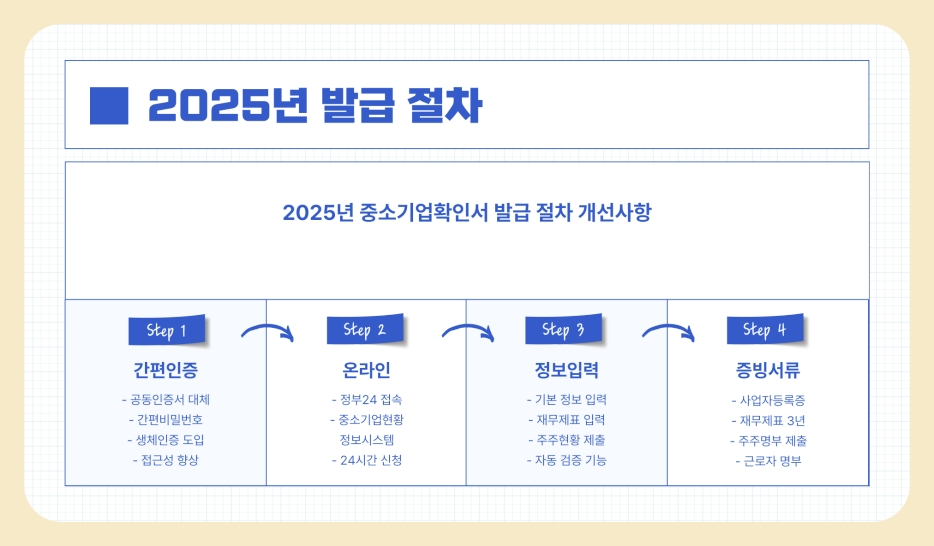 2025년 발급 절차

2025년 중소기업확인서 발급 절차 개선사항

Step 1
간편인증
- 공동인증서 대체
- 간편비밀번호
- 생체인증 도입
- 접근성 향상

Step 2
온라인
- 정부24 접속
- 중소기업현황 정보시스템
- 24시간 신청

Step 3
정보입력
- 기본 정보 입력
- 재무제표 입력
- 주주현황 제출
- 자동 검증 기능

Step 4
증빙서류
- 사업자등록증
- 재무제표 3년
- 주주명부 제출
- 근로자 명부